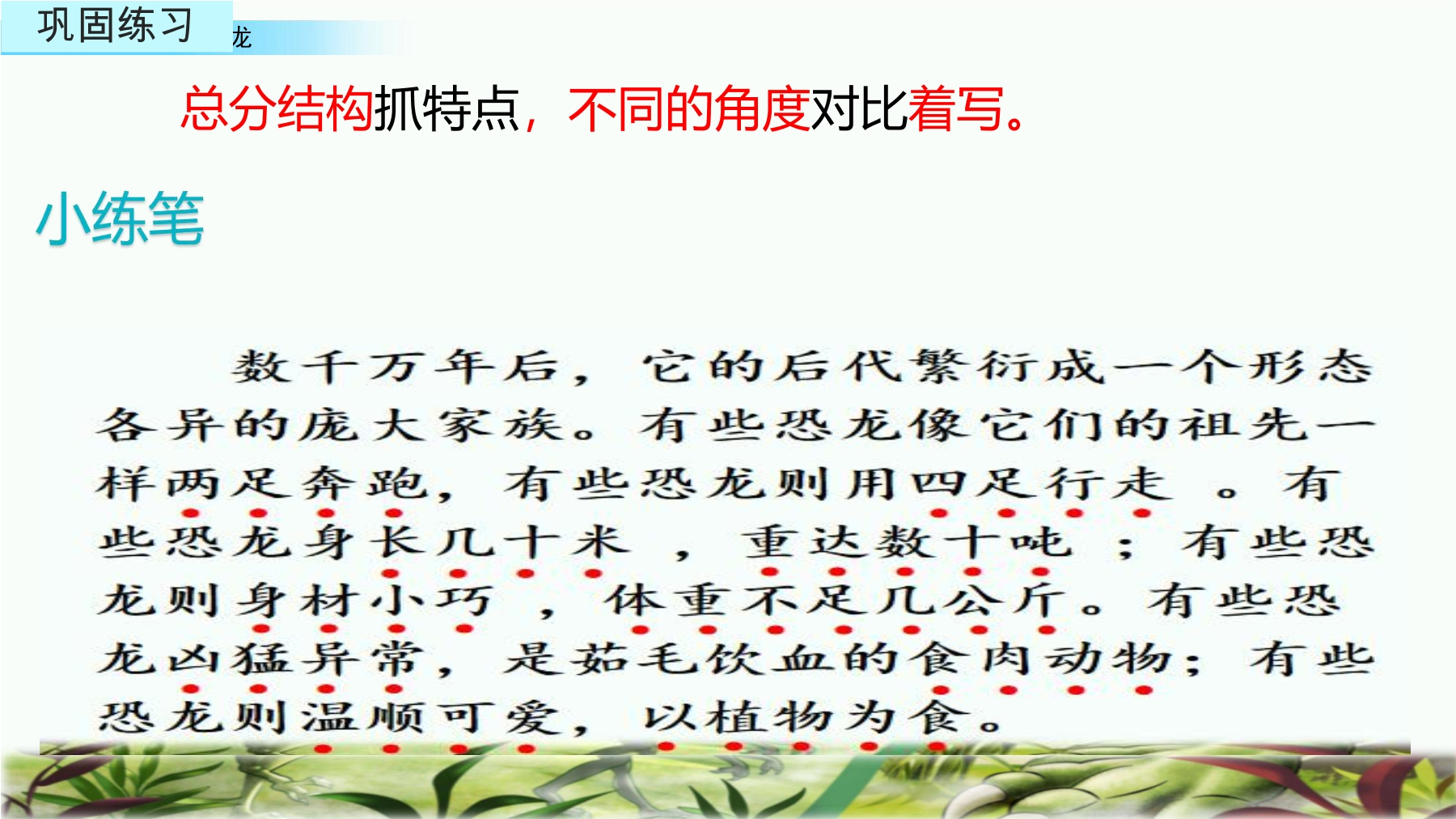 巩固练习 龙

总分结构抓特点，不同的角度对比着写。

小练笔

数千万年后，它的后代繁衍成一个形态各异的庞大家族。有些恐龙像它们的祖先一样两足奔跑，有些恐龙则用四足行走 。有些恐龙身长几十米 ，重达数十吨 ；有些恐龙则身材小巧 ，体重不足几公斤。有些恐龙凶猛异常，是茹毛饮血的食肉动物；有些恐龙则温顺可爱，以植物为食。